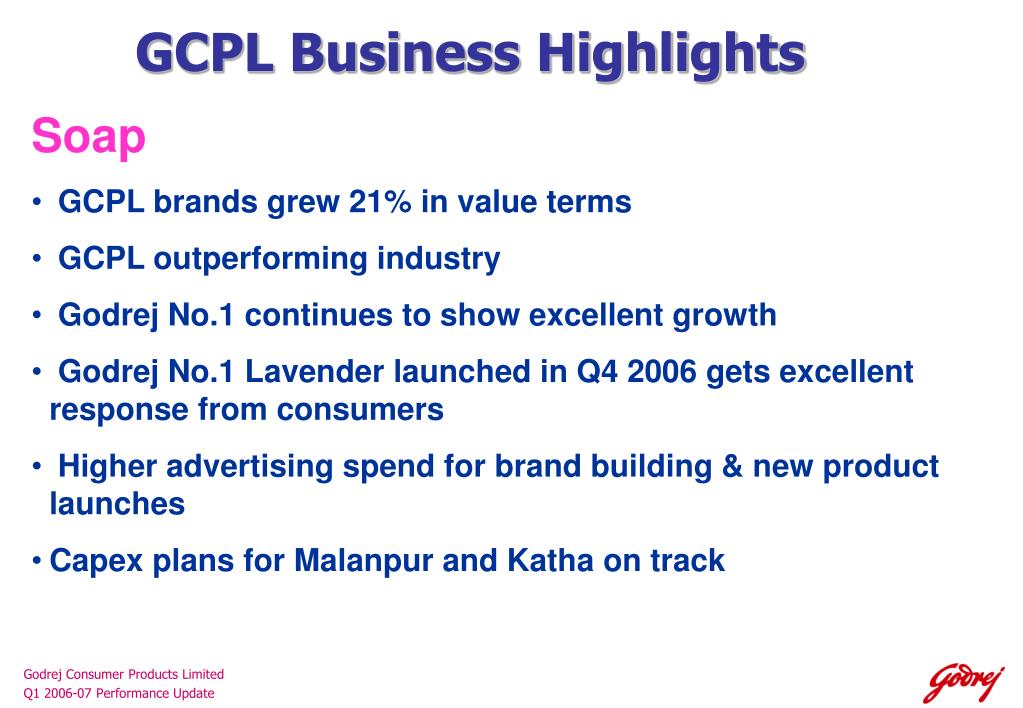 GCPL Business Highlights

Soap

• GCPL brands grew 21% in value terms

• GCPL outperforming industry

• Godrej No.1 continues to show excellent growth

• Godrej No.1 Lavender launched in Q4 2006 gets excellent response from consumers

• Higher advertising spend for brand building & new product launches

• Capex plans for Malanpur and Katha on track

Godrej Consumer Products Limited
Q1 2006-07 Performance Update

Godrej